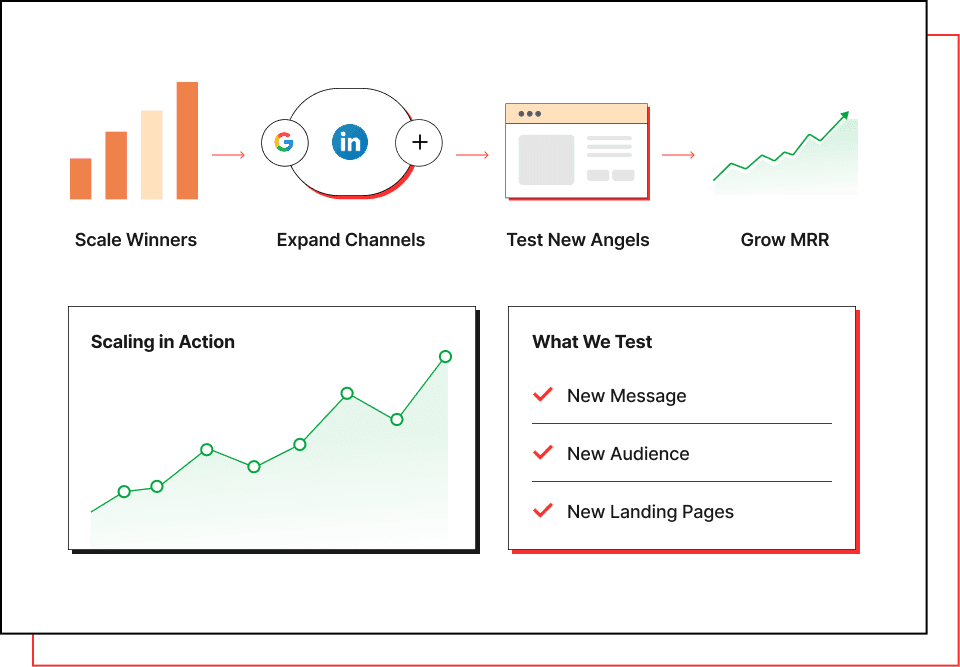 G in +

Scale Winners

Expand Channels

Test New Angels

Grow MRR

Scaling in Action

What We Test

New Message

New Audience

New Landing Pages